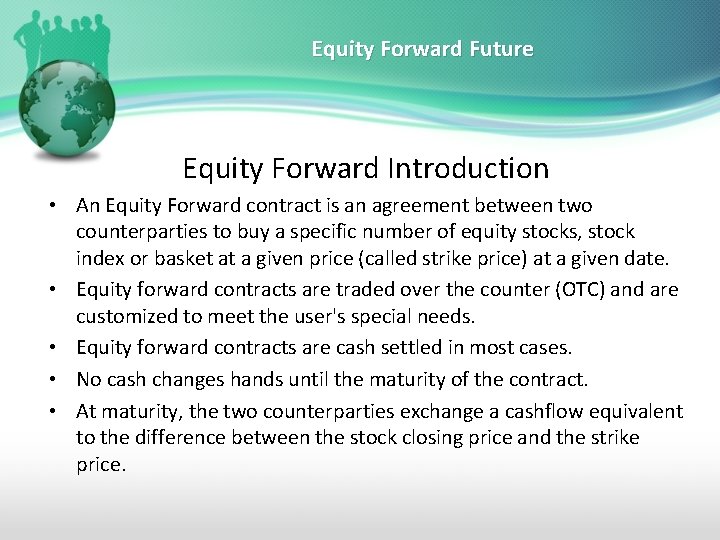 Equity Forward Future

Equity Forward Introduction

• An Equity Forward contract is an agreement between two counterparties to buy a specific number of equity stocks, stock index or basket at a given price (called strike price) at a given date.
• Equity forward contracts are traded over the counter (OTC) and are customized to meet the user's special needs.
• Equity forward contracts are cash settled in most cases.
• No cash changes hands until the maturity of the contract.
• At maturity, the two counterparties exchange a cashflow equivalent to the difference between the stock closing price and the strike price.